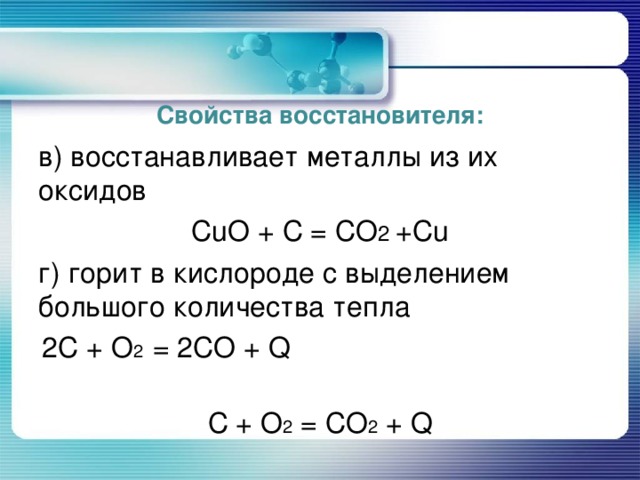 Свойства восстановителя:

в) восстанавливает металлы из их оксидов

$CuO + C = CO_2 + Cu$

г) горит в кислороде с выделением большого количества тепла

$2C + O_2 = 2CO + Q$

$C + O_2 = CO_2 + Q$